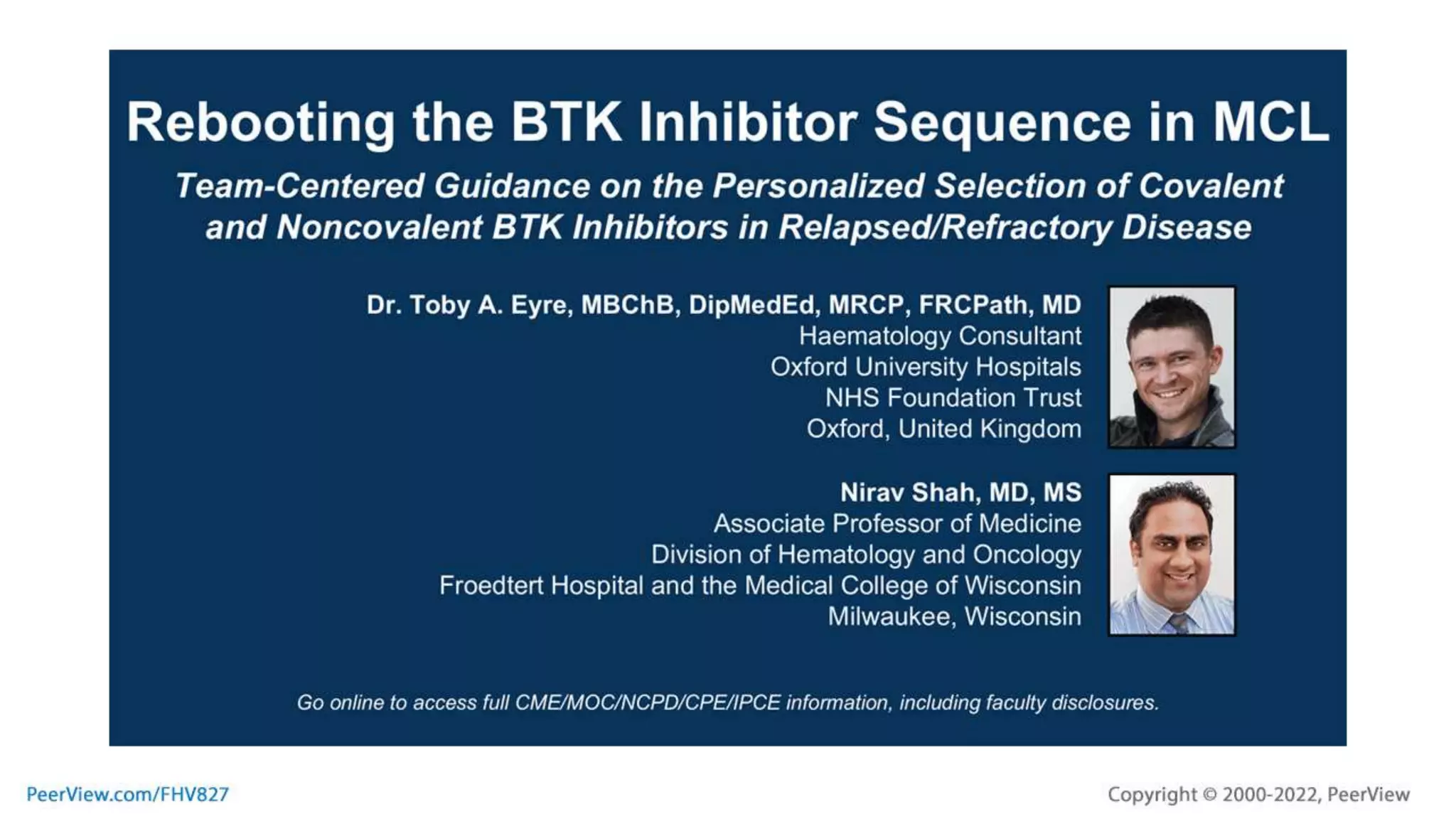 Rebooting the BTK Inhibitor Sequence in MCL

Team-Centered Guidance on the Personalized Selection of Covalent and Noncovalent BTK Inhibitors in Relapsed/Refractory Disease

Dr. Toby A. Eyre, MBChB, DipMedEd, MRCP, FRCPath, MD
Haematology Consultant
Oxford University Hospitals
NHS Foundation Trust
Oxford, United Kingdom

Nirav Shah, MD, MS
Associate Professor of Medicine
Division of Hematology and Oncology
Froedtert Hospital and the Medical College of Wisconsin
Milwaukee, Wisconsin

Go online to access full CME/MOC/NCPD/CPE/IPCE information, including faculty disclosures.

PeerView.com/FHV827

Copyright © 2000-2022, PeerView